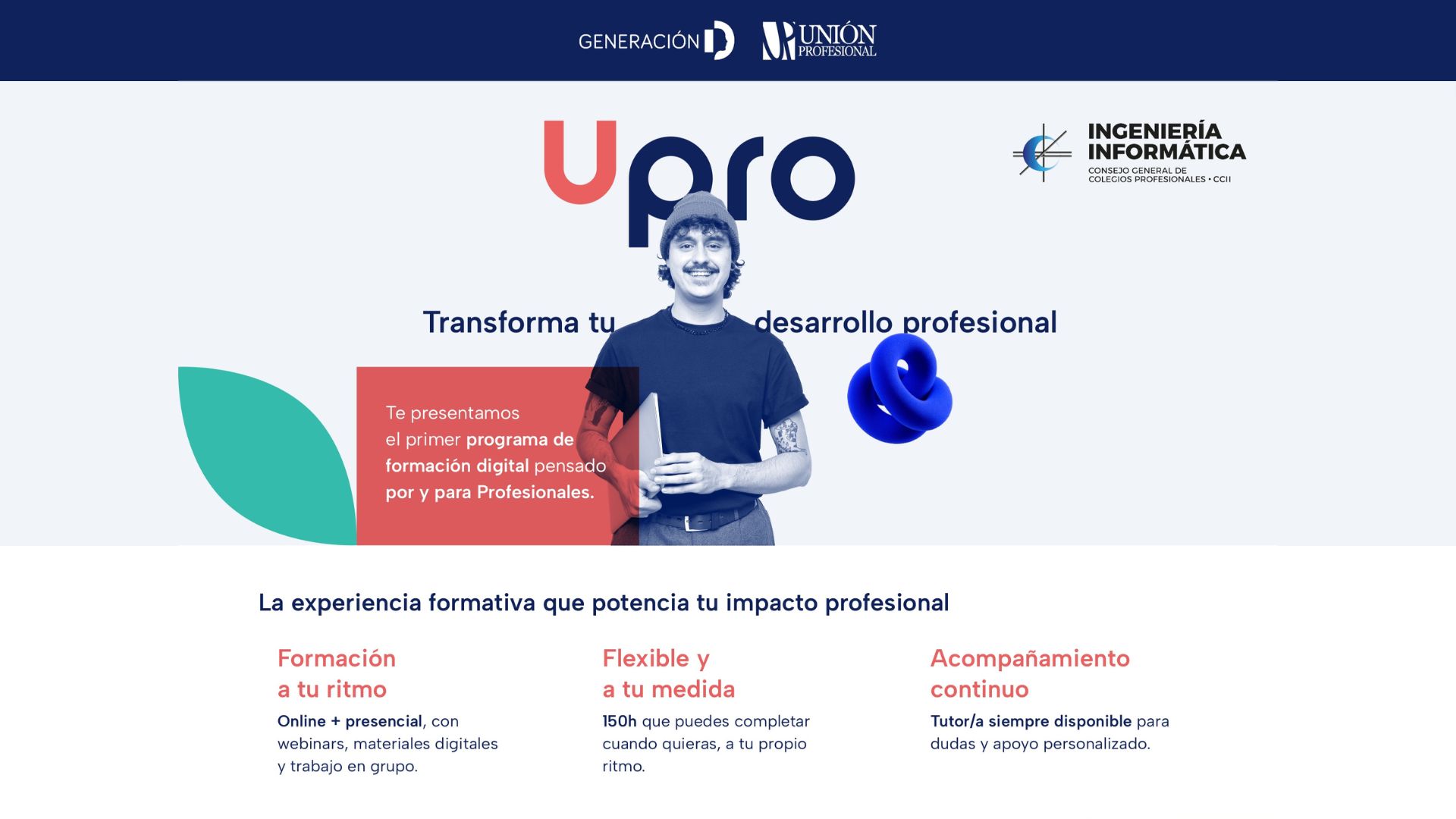 GENERACIÓN D UNIÓN PROFESIONAL

Upro

INGENIERÍA INFORMÁTICA
CONSEJO GENERAL DE COLEGIOS PROFESIONALES • CCII

Transforma tu desarrollo profesional

Te presentamos el primer programa de formación digital pensado por y para Profesionales.

La experiencia formativa que potencia tu impacto profesional

Formación a tu ritmo
Online + presencial, con webinars, materiales digitales y trabajo en grupo.

Flexible y a tu medida
150h que puedes completar cuando quieras, a tu propio ritmo.

Acompañamiento continuo
Tutor/a siempre disponible para dudas y apoyo personalizado.